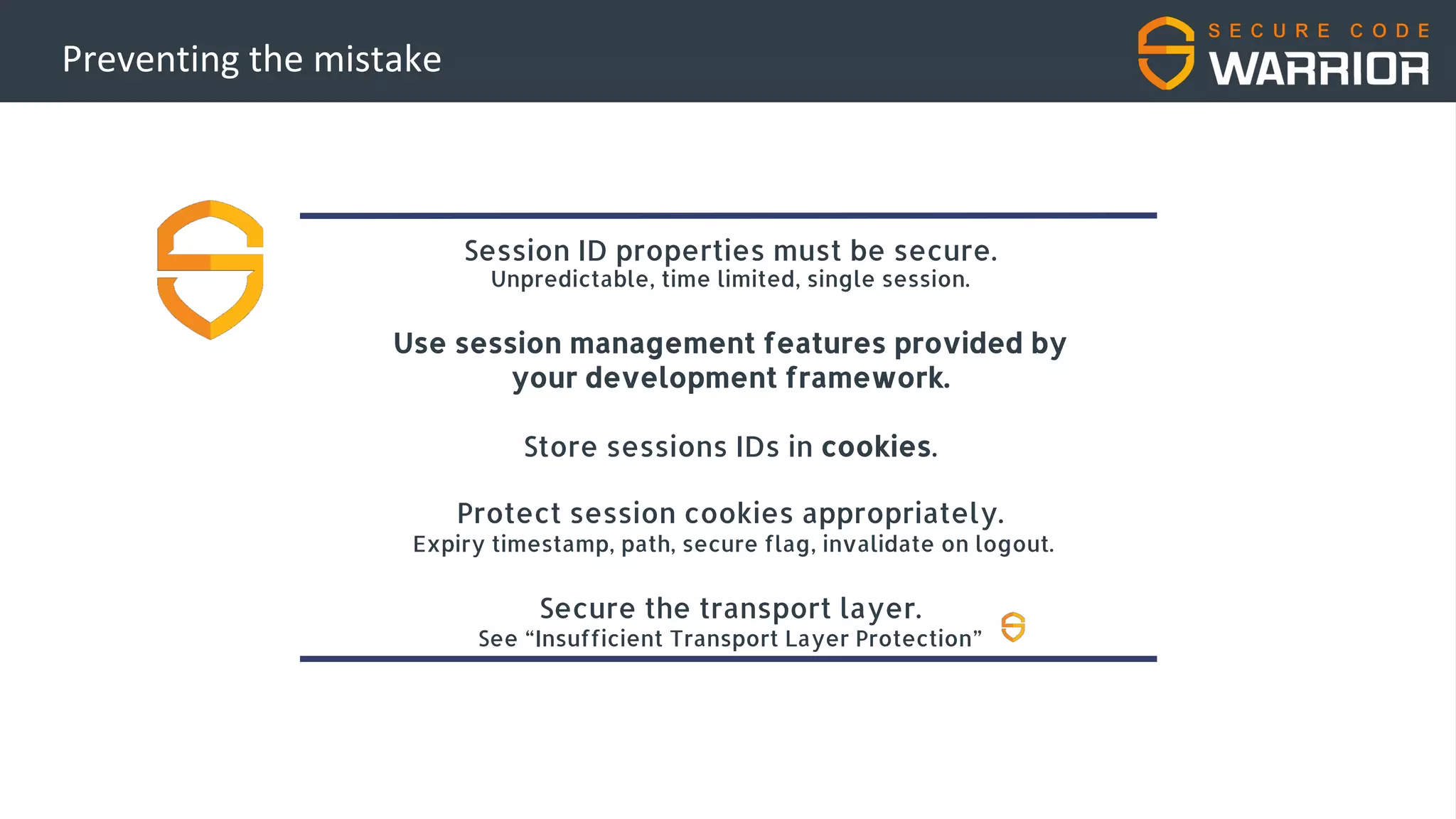 Preventing the mistake

SECURE CODE
WARRIOR

Session ID properties must be secure.
Unpredictable, time limited, single session.

Use session management features provided by your development framework.

Store sessions IDs in cookies.

Protect session cookies appropriately.
Expiry timestamp, path, secure flag, invalidate on logout.

Secure the transport layer.
See “Insufficient Transport Layer Protection”